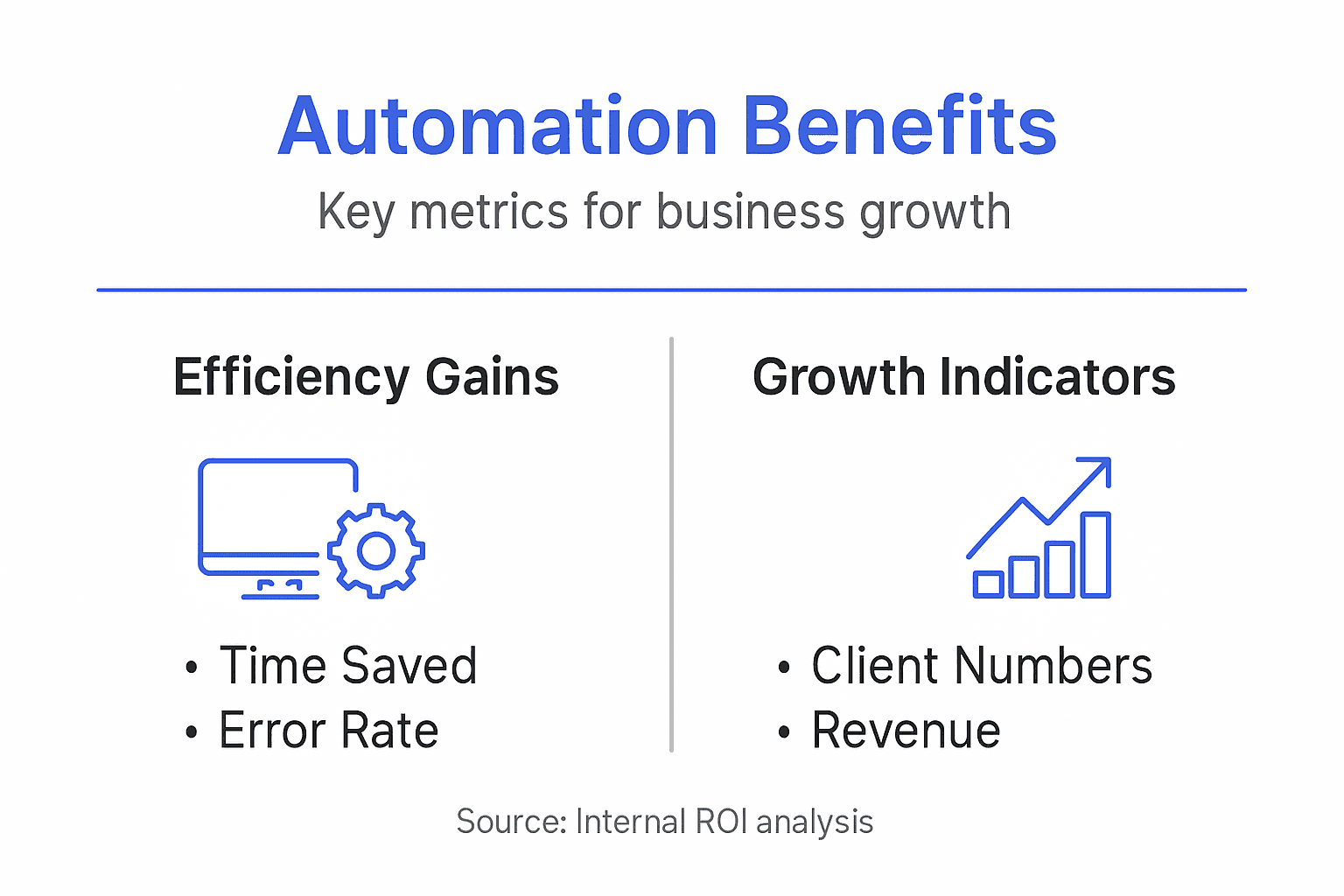 Automation Benefits

Key metrics for business growth

Efficiency Gains

• Time Saved
• Error Rate

Growth Indicators

• Client Numbers
• Revenue

Source: Internal ROI analysis